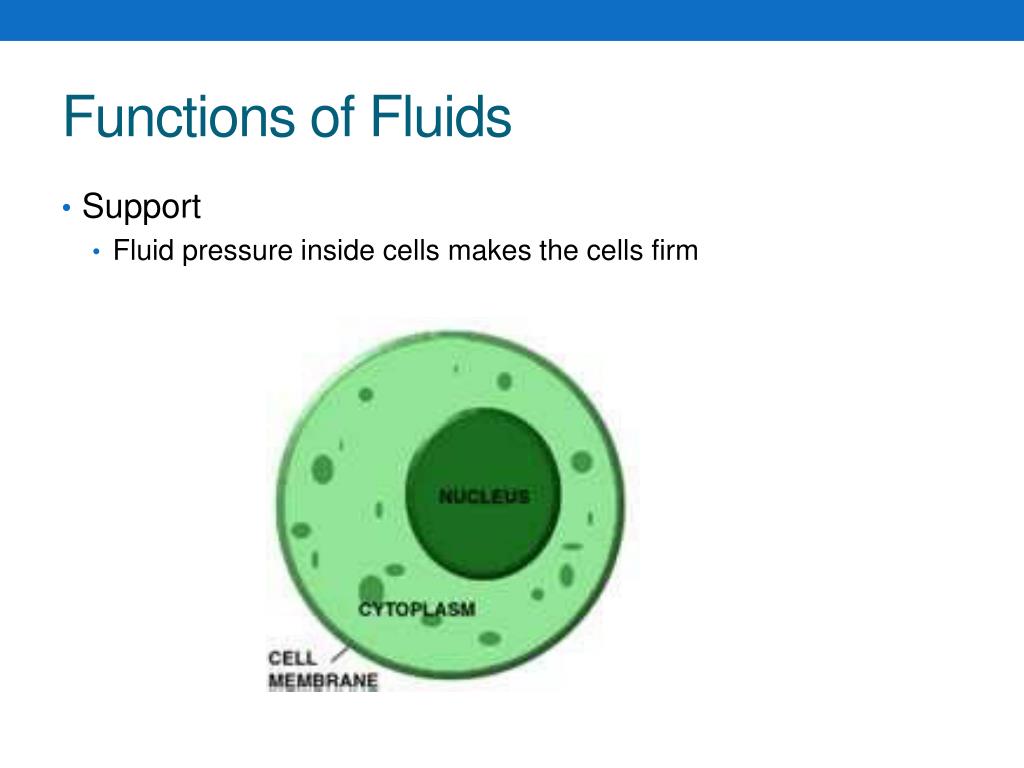 Functions of Fluids

• Support
  • Fluid pressure inside cells makes the cells firm

NUCLEUS
CYTOPLASM
CELL MEMBRANE